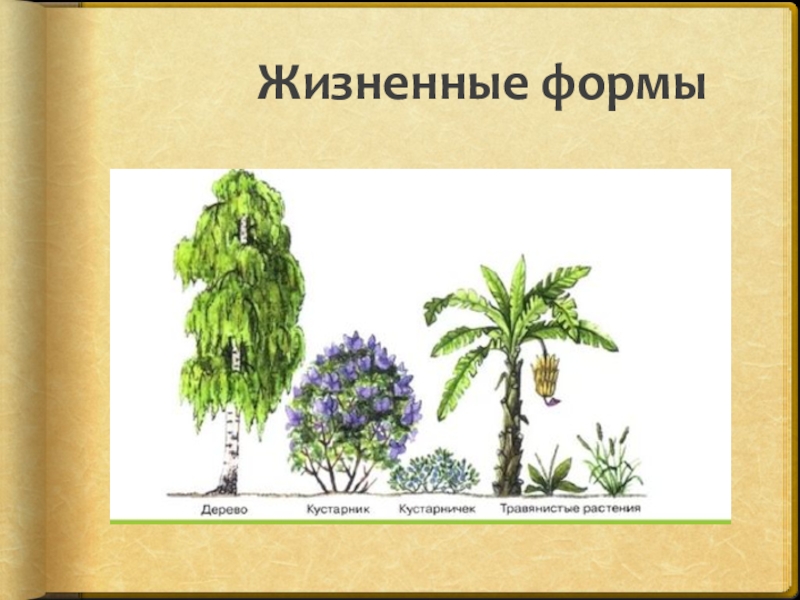 Жизненные формы

Дерево Кустарник Кустарничек Травянистые растения